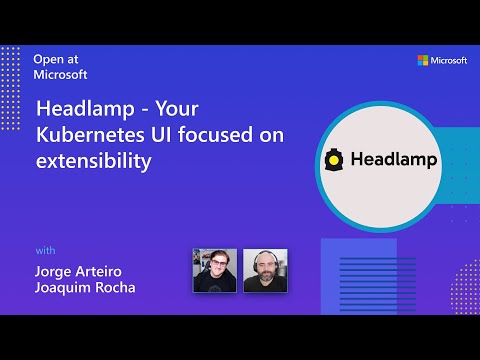 Open at Microsoft

Microsoft

Headlamp - Your Kubernetes UI focused on extensibility

Headlamp

with

Jorge Arteiro
Joaquim Rocha